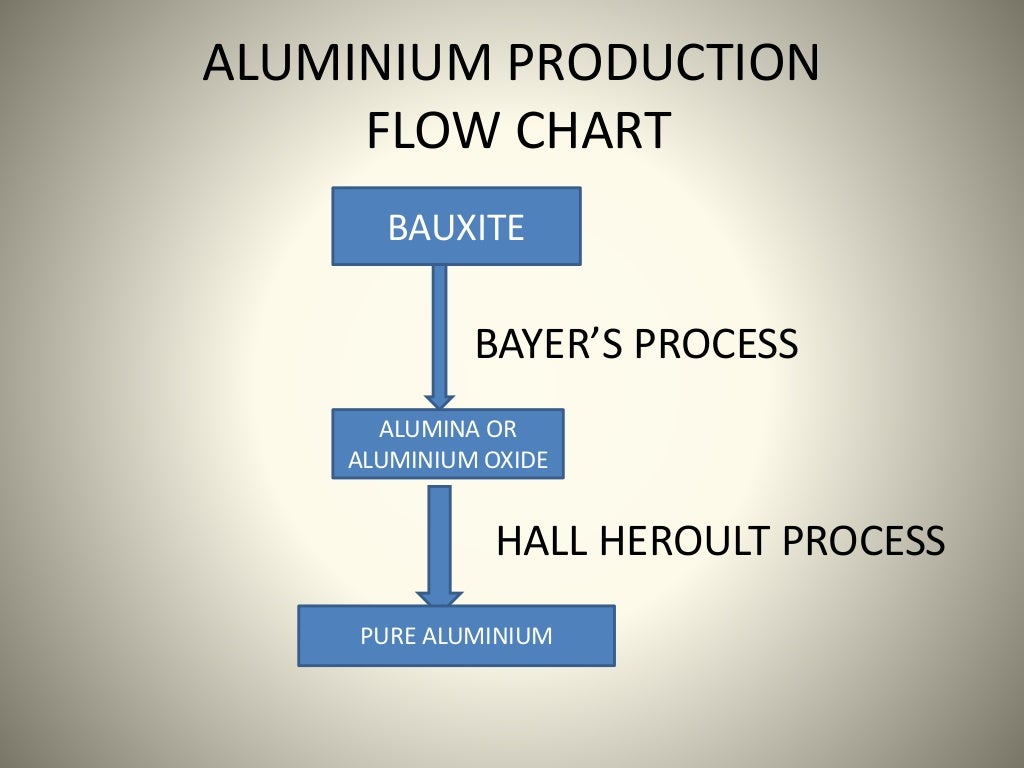 ALUMINIUM PRODUCTION FLOW CHART

BAUXITE

BAYER'S PROCESS

ALUMINA OR ALUMINIUM OXIDE

HALL HEROULT PROCESS

PURE ALUMINIUM